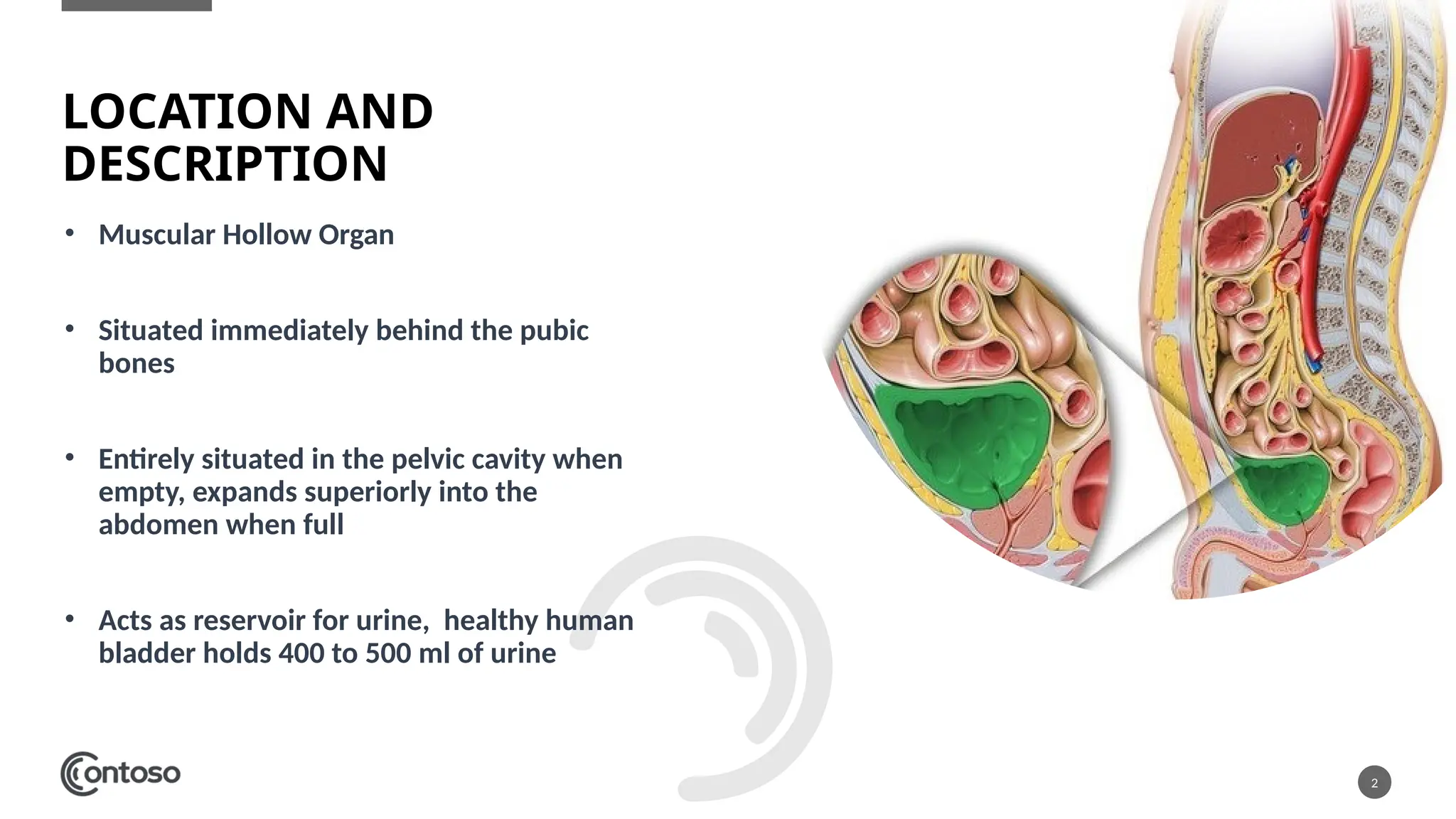 LOCATION AND DESCRIPTION

• Muscular Hollow Organ

• Situated immediately behind the pubic bones

• Entirely situated in the pelvic cavity when empty, expands superiorly into the abdomen when full

• Acts as reservoir for urine,  healthy human bladder holds 400 to 500 ml of urine

Contoso

2